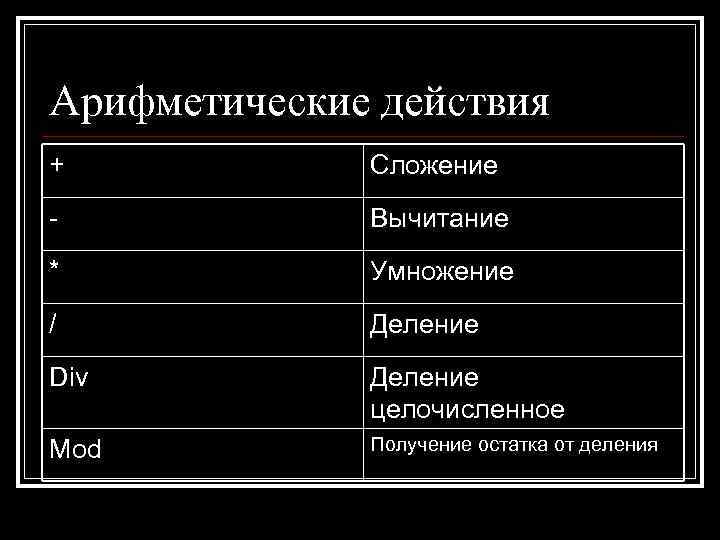 Арифметические действия

| + | Сложение |
|---|---|
| - | Вычитание |
| * | Умножение |
| / | Деление |
| Div | Деление целочисленное |
| Mod | Получение остатка от деления |